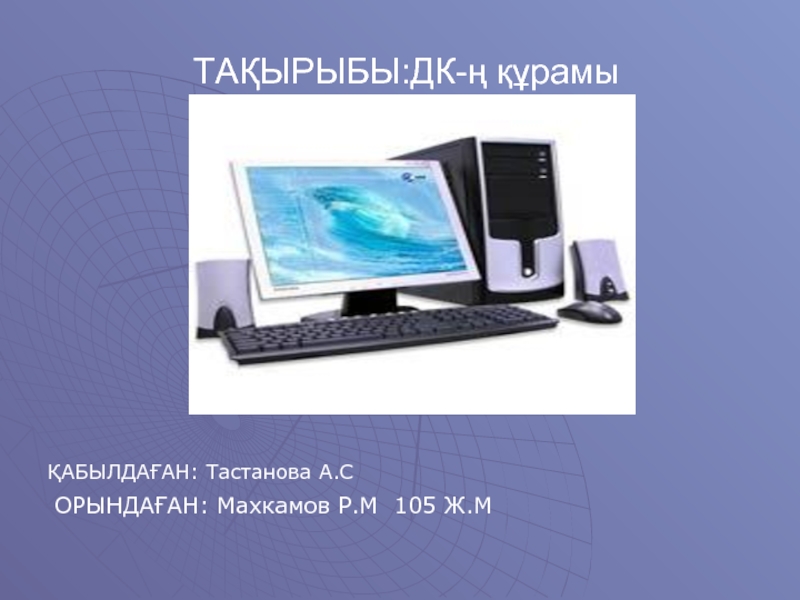 ТАҚЫРЫБЫ:ДК-ң құрамы

ҚАБЫЛДАҒАН: Тастанова А.С

ОРЫНДАҒАН: Махкамов Р.М 105 Ж.М